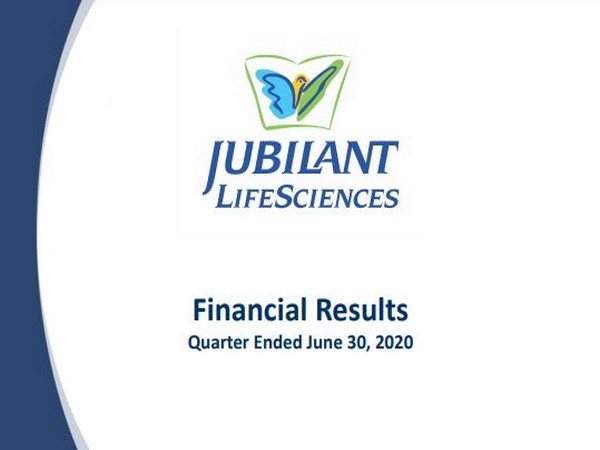 JUBILANT
LIFESCIENCES

Financial Results
Quarter Ended June 30, 2020